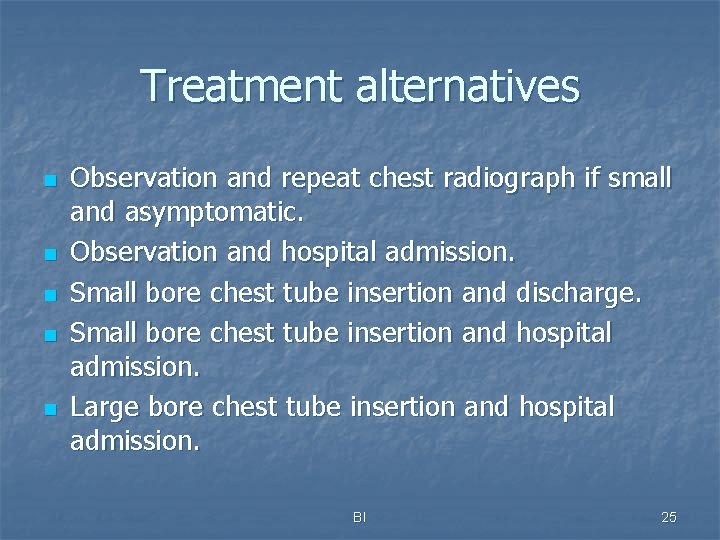 Treatment alternatives

- Observation and repeat chest radiograph if small and asymptomatic.
- Observation and hospital admission.
- Small bore chest tube insertion and discharge.
- Small bore chest tube insertion and hospital admission.
- Large bore chest tube insertion and hospital admission.

BI

25